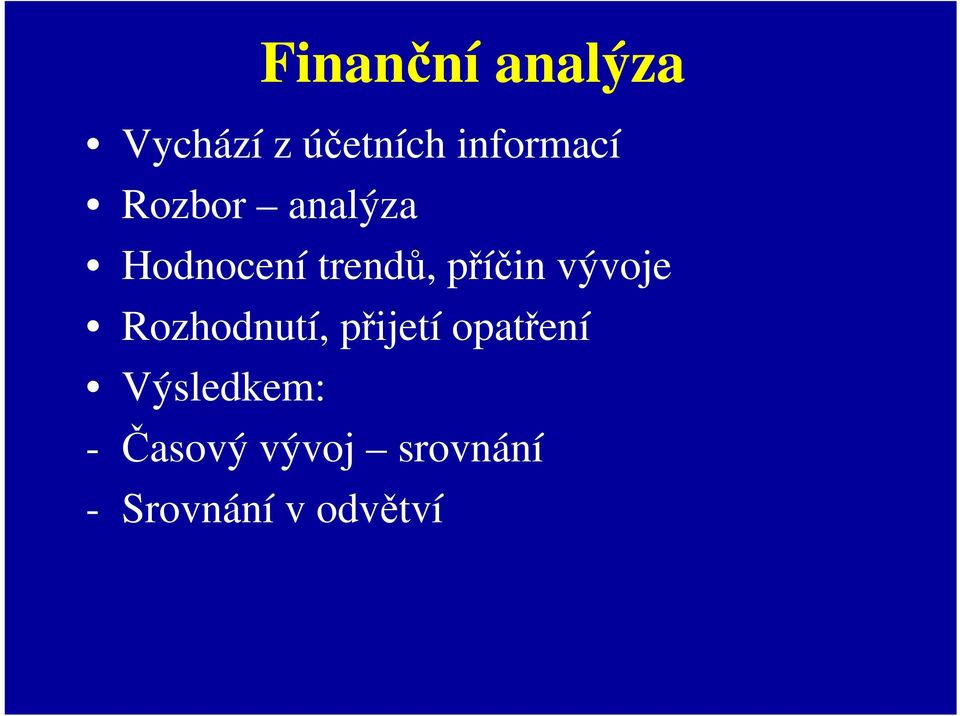 Finanční analýza

• Vychází z účetních informací
• Rozbor – analýza
• Hodnocení trendů, příčin vývoje
• Rozhodnutí, přijetí opatření
• Výsledkem:
- Časový vývoj – srovnání
- Srovnání v odvětví